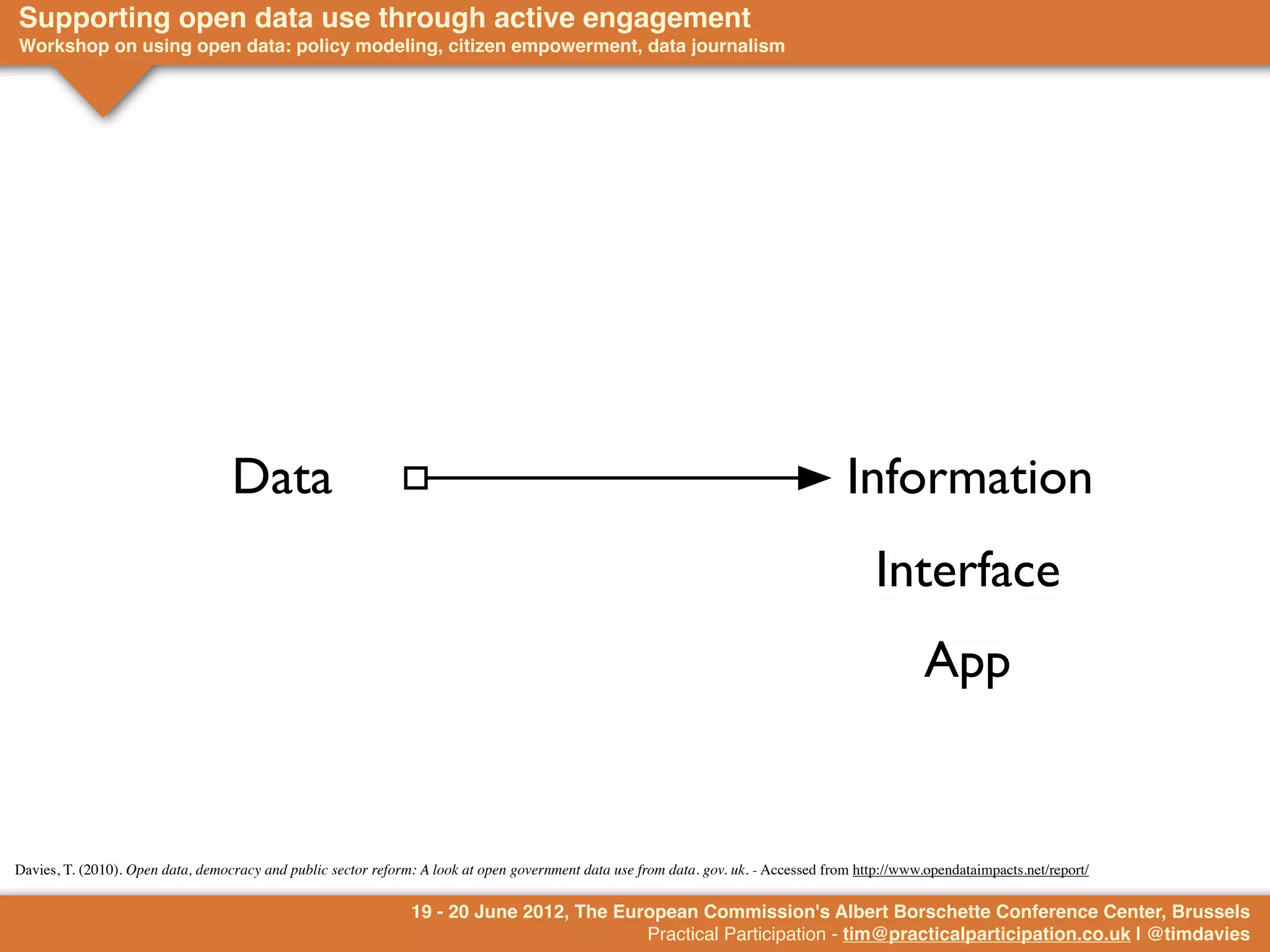 Supporting open data use through active engagement
Workshop on using open data: policy modeling, citizen empowerment, data journalism

Data

Information

Interface

App

Davies, T. (2010). Open data, democracy and public sector reform: A look at open government data use from data. gov. uk. - Accessed from http://www.opendataimpacts.net/report/

19 - 20 June 2012, The European Commission's Albert Borschette Conference Center, Brussels
Practical Participation - tim@practicalparticipation.co.uk | @timdavies